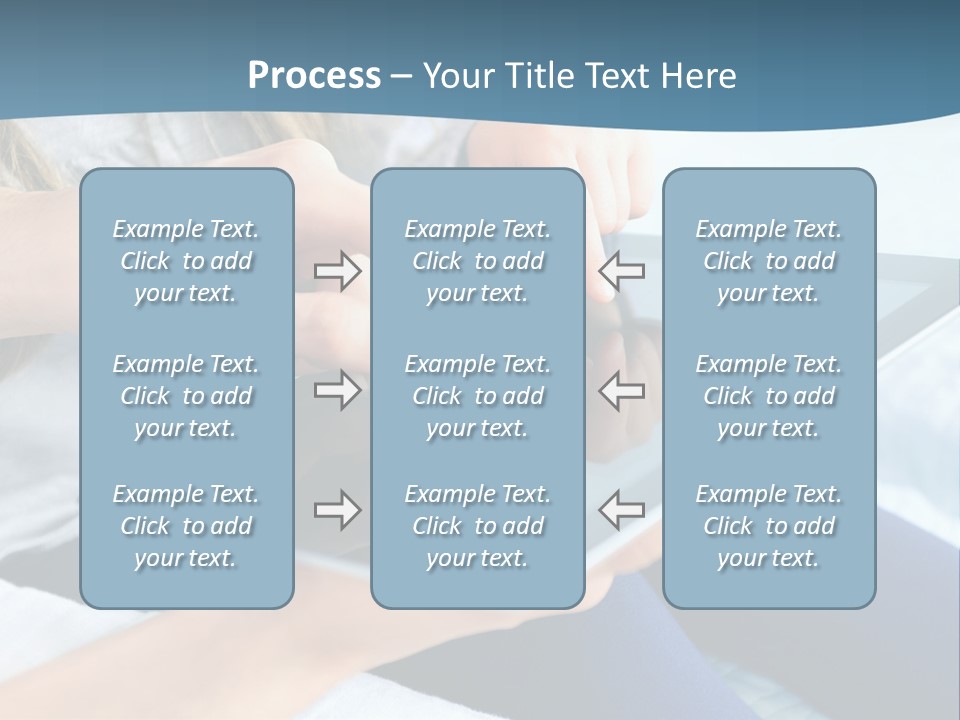 Process – Your Title Text Here

Example Text. Click to add your text.

Example Text. Click to add your text.

Example Text. Click to add your text.

Example Text. Click to add your text.

Example Text. Click to add your text.

Example Text. Click to add your text.

Example Text. Click to add your text.

Example Text. Click to add your text.

Example Text. Click to add your text.